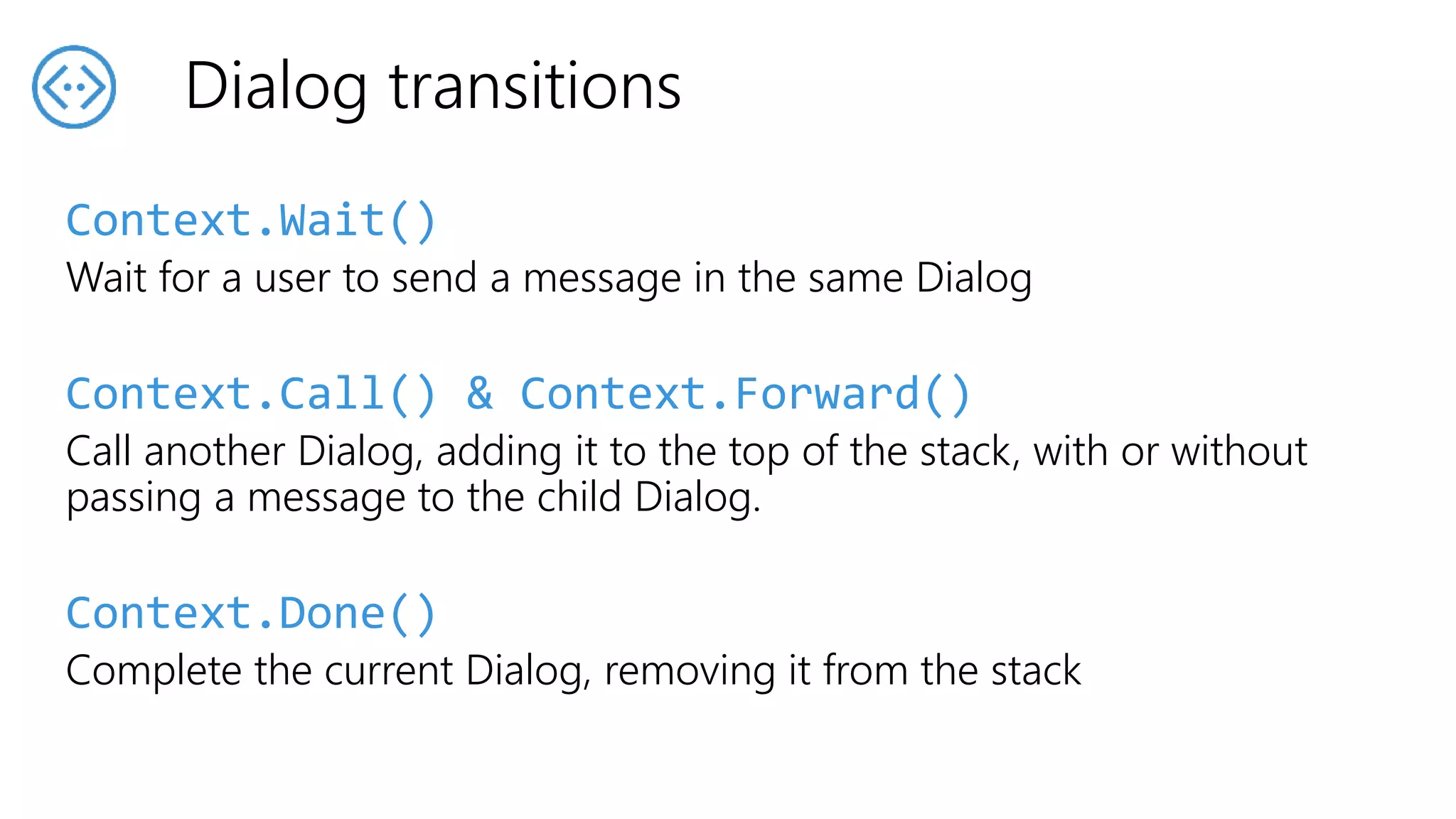 Dialog transitions

Context.Wait()
Wait for a user to send a message in the same Dialog

Context.Call() & Context.Forward()
Call another Dialog, adding it to the top of the stack, with or without passing a message to the child Dialog.

Context.Done()
Complete the current Dialog, removing it from the stack